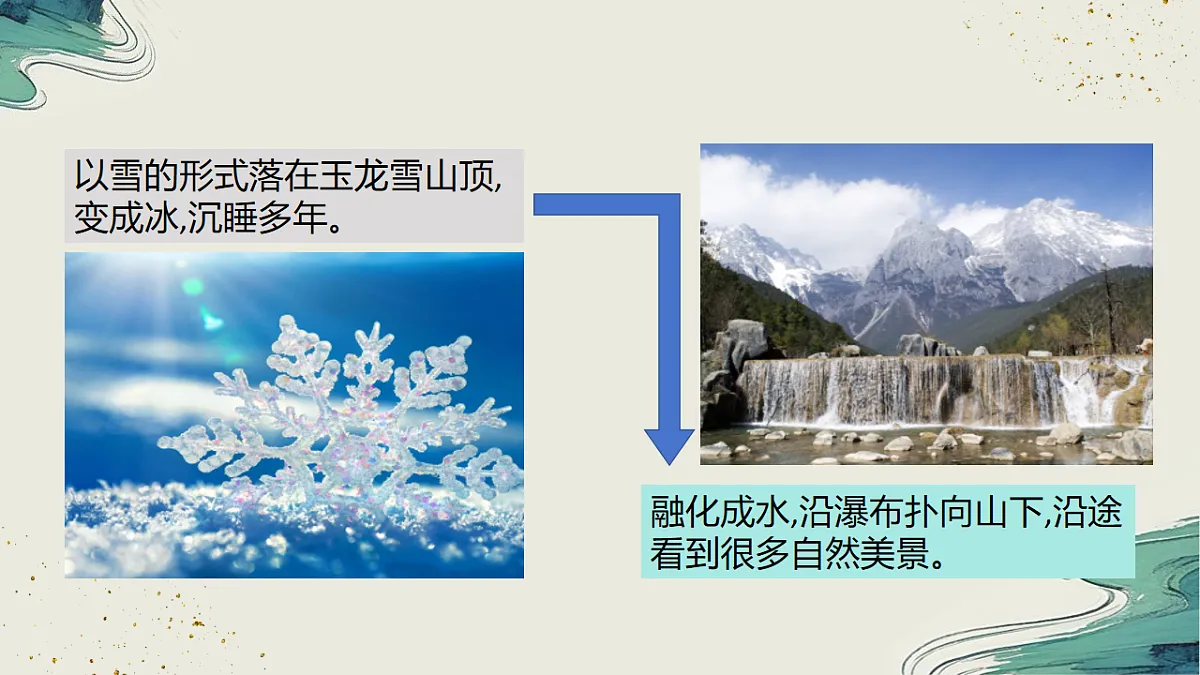 以雪的形式落在玉龙雪山顶,变成冰,沉睡多年。

融化成水,沿瀑布扑向山下,沿途看到很多自然美景。